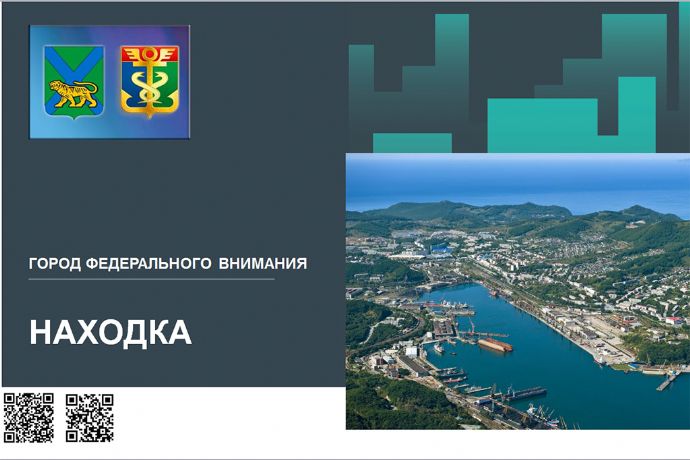 ГОРОД ФЕДЕРАЛЬНОГО ВНИМАНИЯ

НАХОДКА